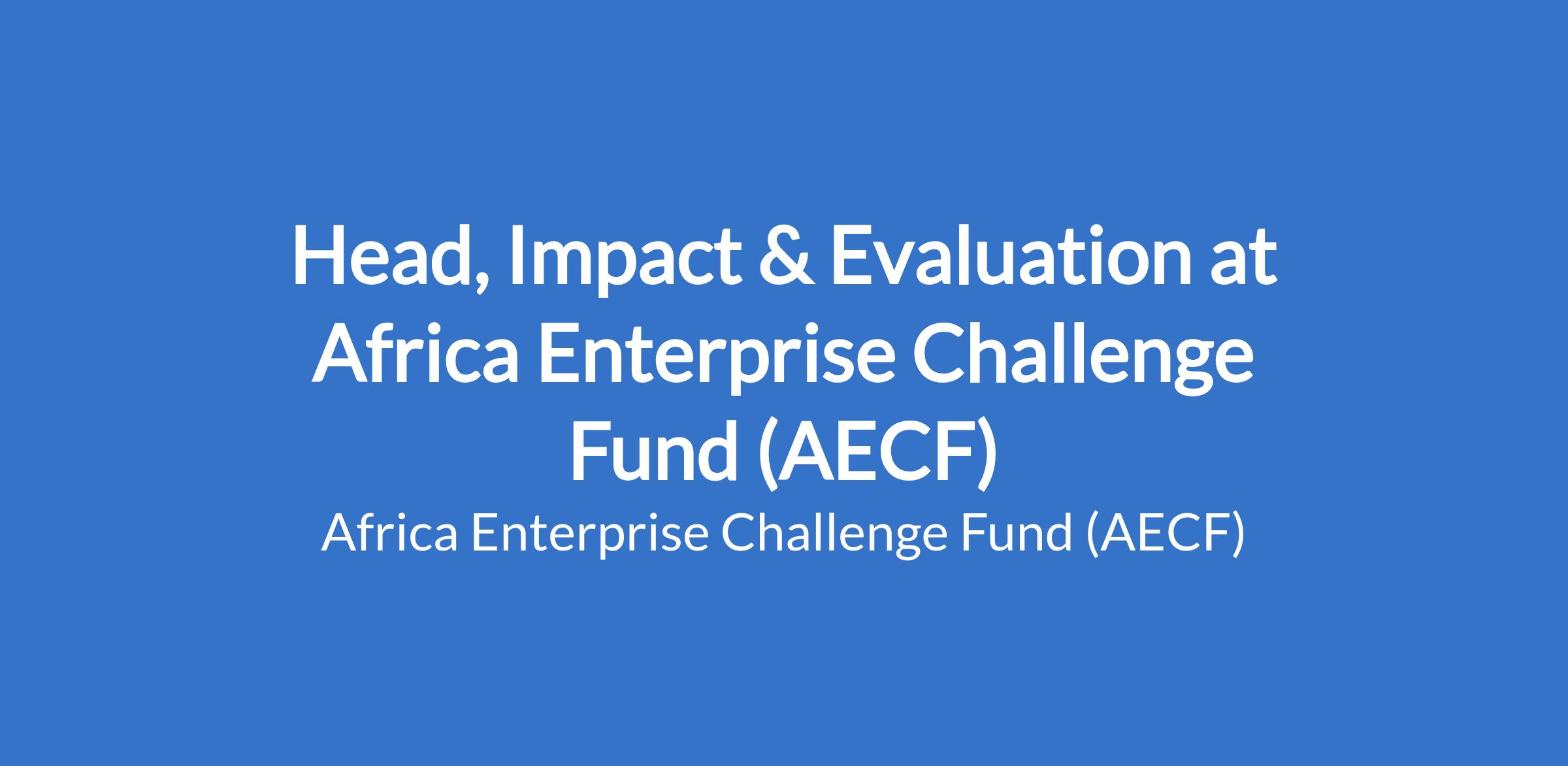 Head, Impact & Evaluation at Africa Enterprise Challenge Fund (AECF)

Africa Enterprise Challenge Fund (AECF)